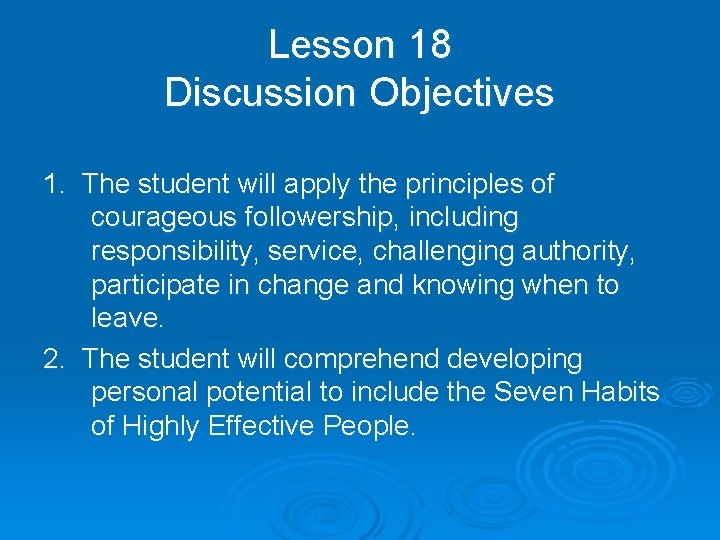 Lesson 18
Discussion Objectives

1. The student will apply the principles of courageous followership, including responsibility, service, challenging authority, participate in change and knowing when to leave.

2. The student will comprehend developing personal potential to include the Seven Habits of Highly Effective People.